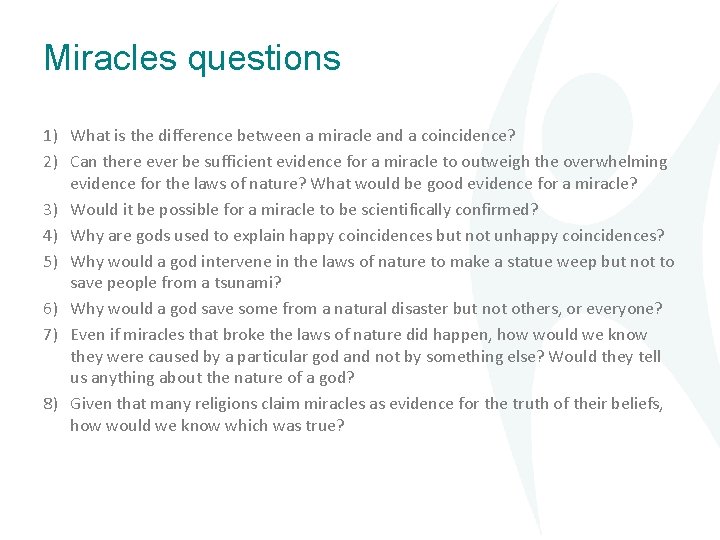 Miracles questions

1) What is the difference between a miracle and a coincidence?
2) Can there ever be sufficient evidence for a miracle to outweigh the overwhelming evidence for the laws of nature? What would be good evidence for a miracle?
3) Would it be possible for a miracle to be scientifically confirmed?
4) Why are gods used to explain happy coincidences but not unhappy coincidences?
5) Why would a god intervene in the laws of nature to make a statue weep but not to save people from a tsunami?
6) Why would a god save some from a natural disaster but not others, or everyone?
7) Even if miracles that broke the laws of nature did happen, how would we know they were caused by a particular god and not by something else? Would they tell us anything about the nature of a god?
8) Given that many religions claim miracles as evidence for the truth of their beliefs, how would we know which was true?